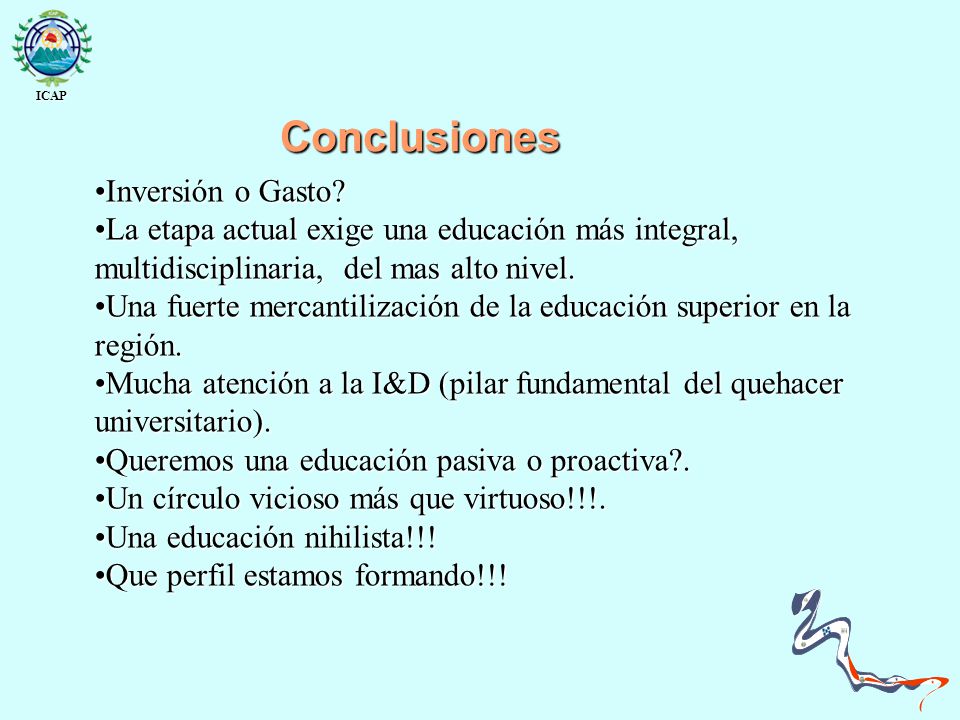 ICAP

Conclusiones

•Inversión o Gasto?
•La etapa actual exige una educación más integral, multidisciplinaria, del mas alto nivel.
•Una fuerte mercantilización de la educación superior en la región.
•Mucha atención a la I&D (pilar fundamental del quehacer universitario).
•Queremos una educación pasiva o proactiva?.
•Un círculo vicioso más que virtuoso!!!.
•Una educación nihilista!!!
•Que perfil estamos formando!!!